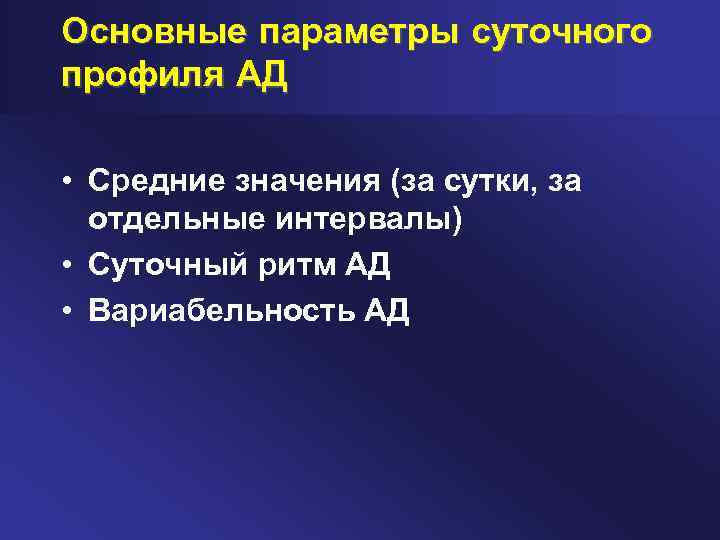 Основные параметры суточного профиля АД

• Средние значения (за сутки, за отдельные интервалы)
• Суточный ритм АД
• Вариабельность АД